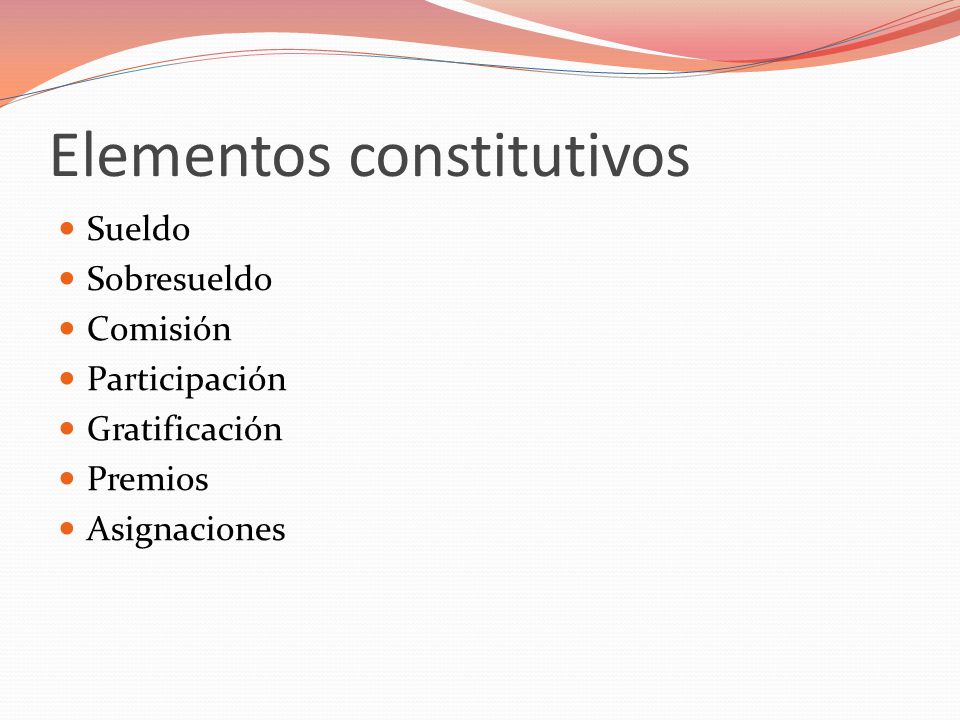 Elementos constitutivos

- Sueldo
- Sobresueldo
- Comisión
- Participación
- Gratificación
- Premios
- Asignaciones